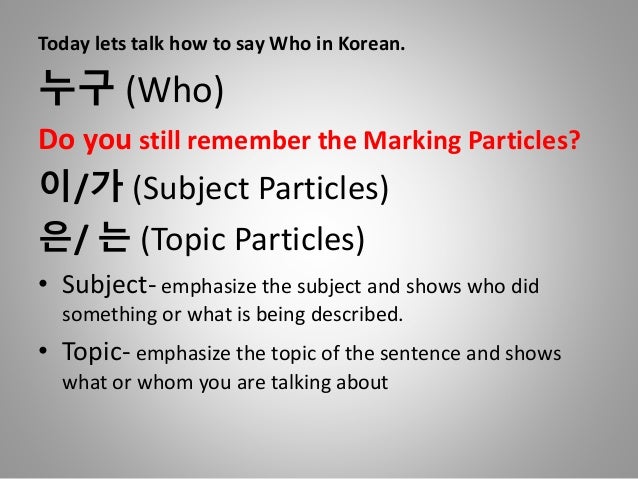 Today lets talk how to say Who in Korean.

누구 (Who)

Do you still remember the Marking Particles?

이/가 (Subject Particles)

은/ 는 (Topic Particles)

• Subject- emphasize the subject and shows who did something or what is being described.

• Topic- emphasize the topic of the sentence and shows what or whom you are talking about